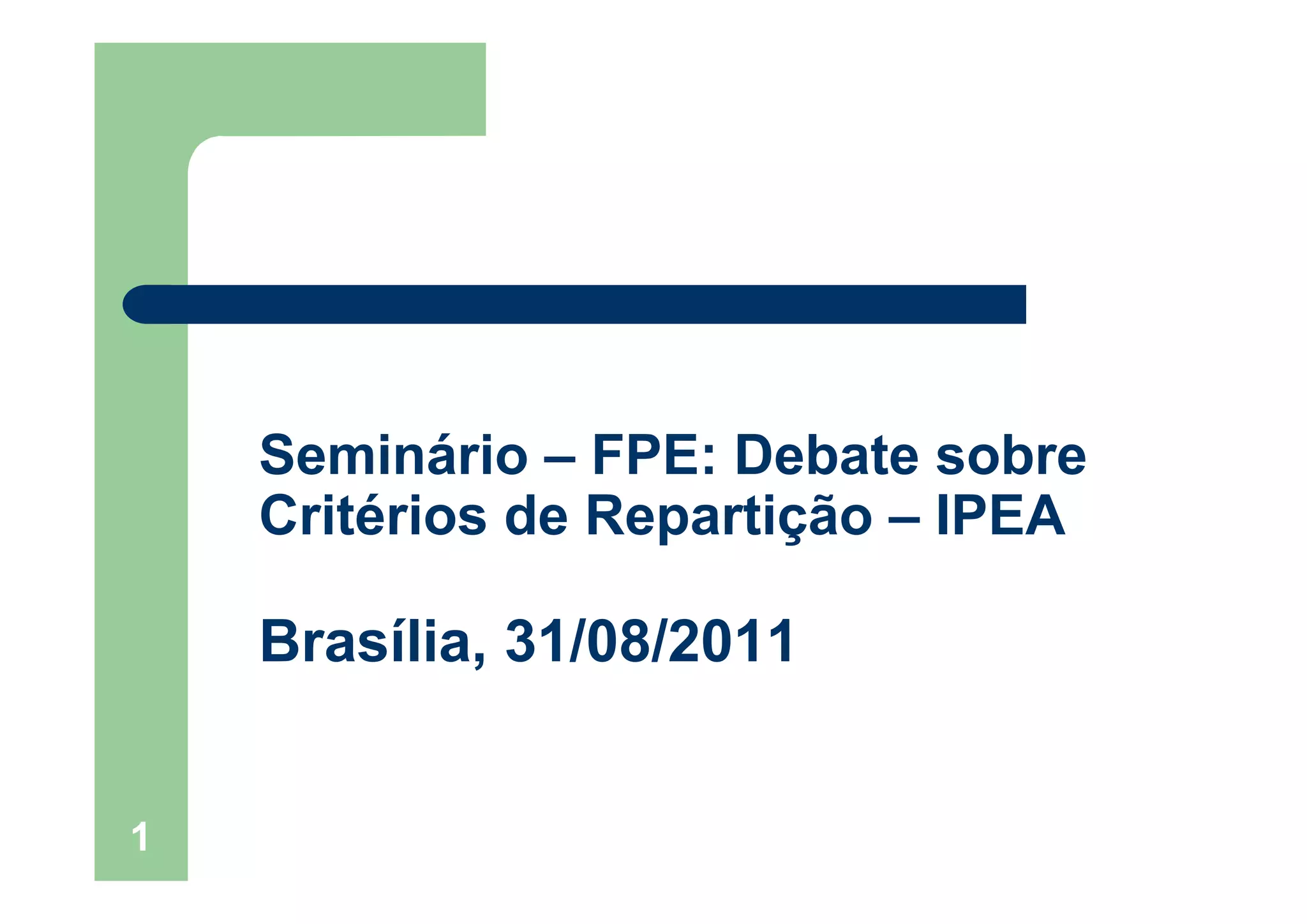 Seminário – FPE: Debate sobre Critérios de Repartição – IPEA

Brasília, 31/08/2011

1